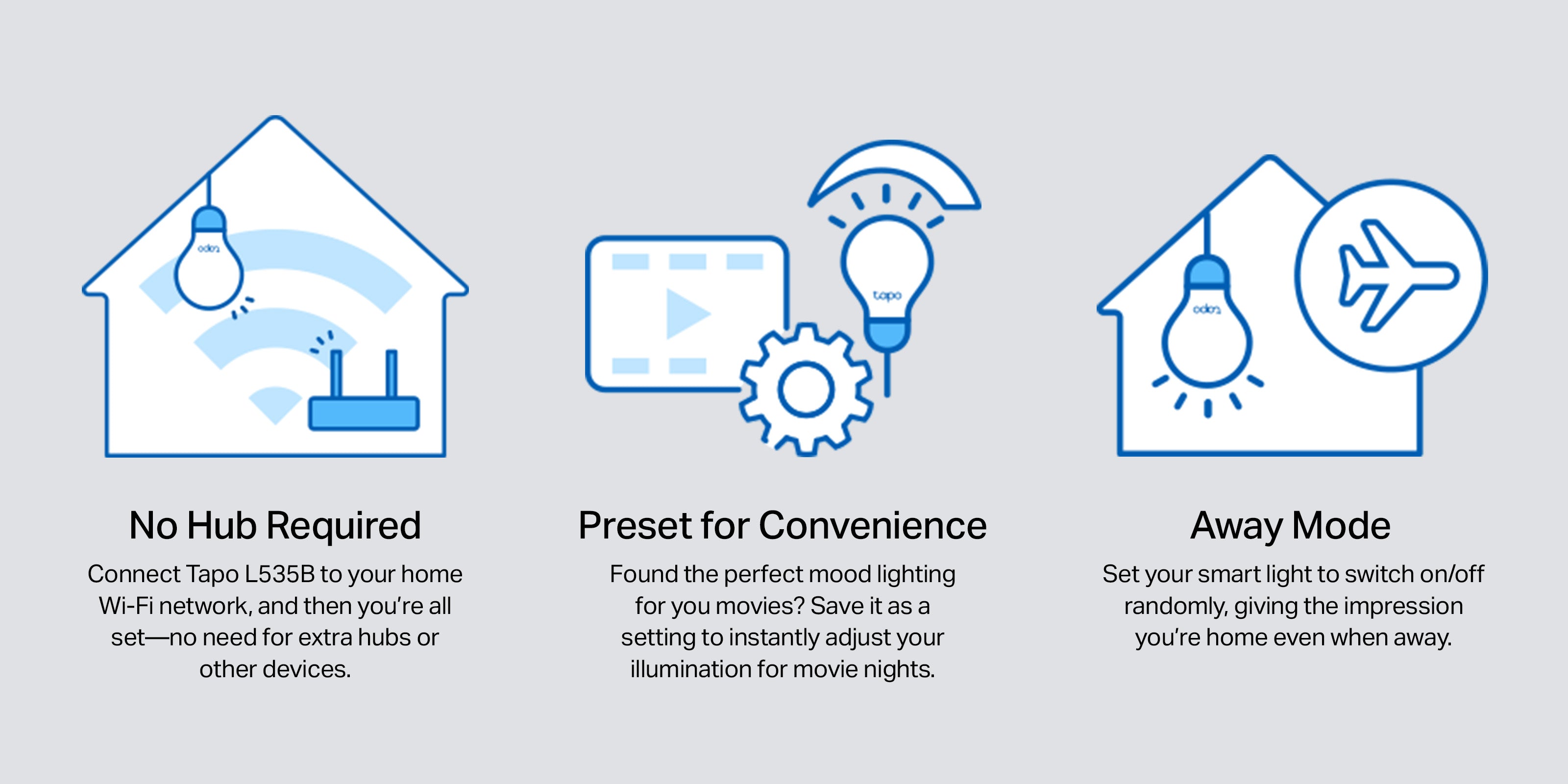 tapo

tapo

tapo

No Hub Required

Connect Tapo L535B to your home Wi-Fi network, and then you're all set—no need for extra hubs or other devices.

Preset for Convenience

Found the perfect mood lighting for you movies? Save it as a setting to instantly adjust your illumination for movie nights.

Away Mode

Set your smart light to switch on/off randomly, giving the impression you're home even when away.